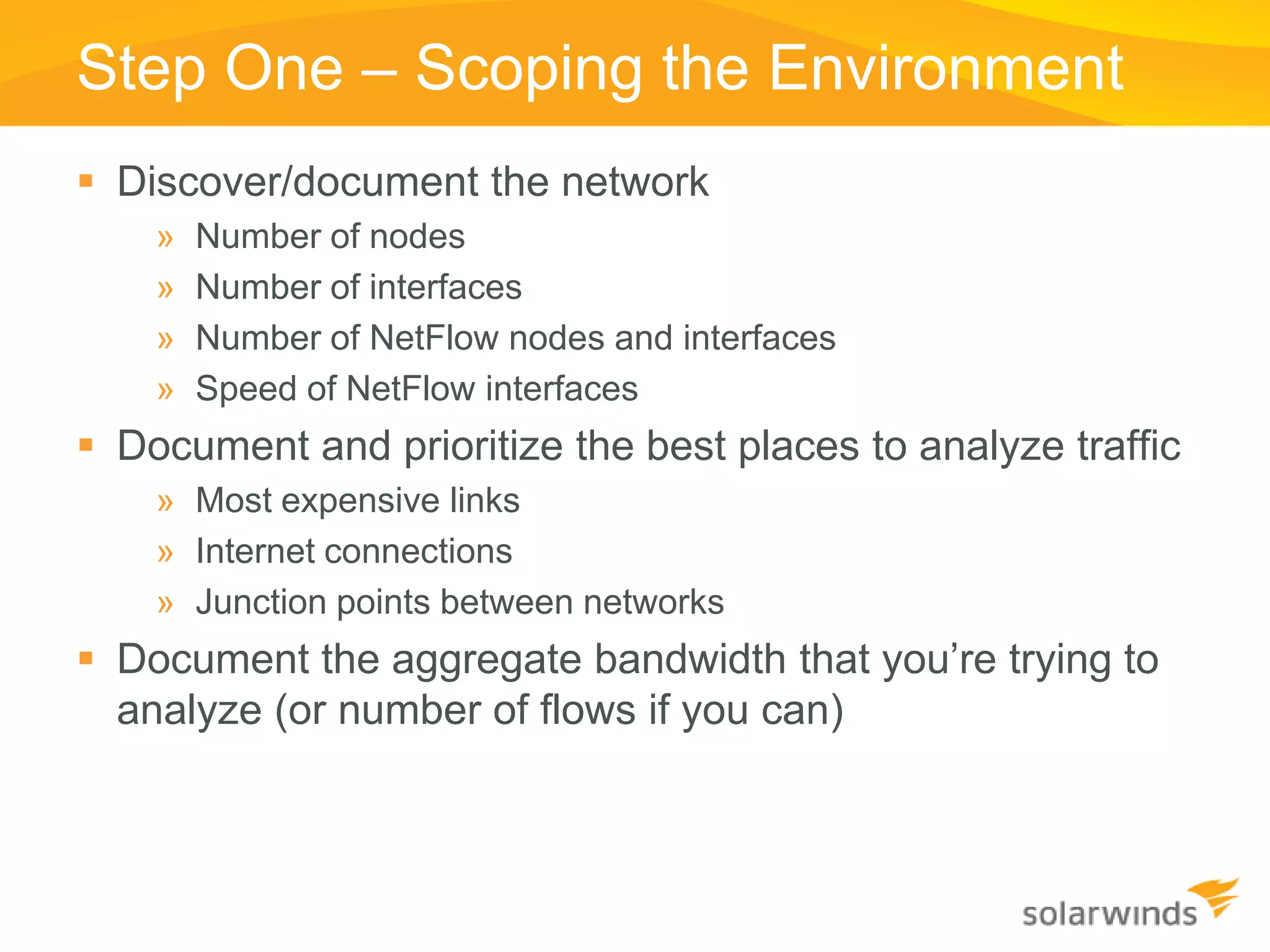 Step One – Scoping the Environment

▪ Discover/document the network
» Number of nodes
» Number of interfaces
» Number of NetFlow nodes and interfaces
» Speed of NetFlow interfaces

▪ Document and prioritize the best places to analyze traffic
» Most expensive links
» Internet connections
» Junction points between networks

▪ Document the aggregate bandwidth that you're trying to analyze (or number of flows if you can)

solarwinds